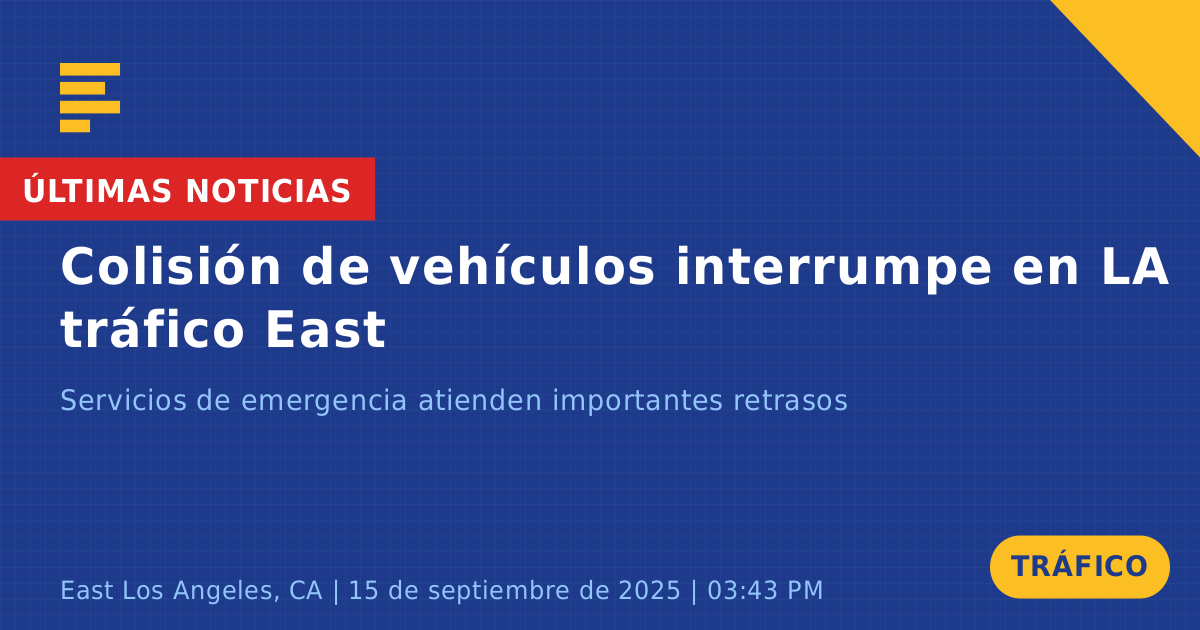 ÚLTIMAS NOTICIAS

Colisión de vehículos interrumpe en LA tráfico East

Servicios de emergencia atienden importantes retrasos

East Los Angeles, CA | 15 de septiembre de 2025 | 03:43 PM

TRÁFICO